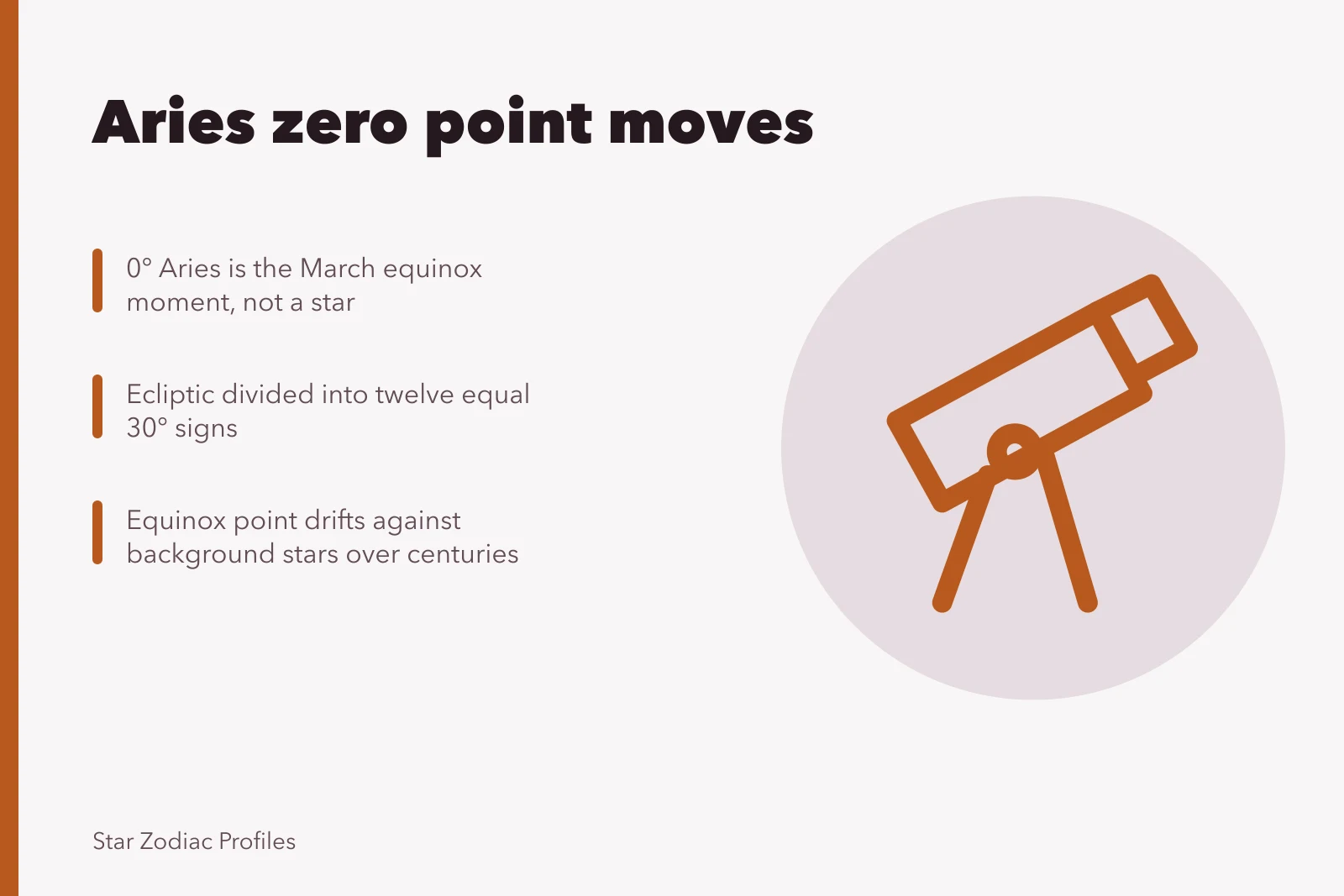 Aries zero point moves

0° Aries is the March equinox moment, not a star

Ecliptic divided into twelve equal 30° signs

Equinox point drifts against background stars over centuries

Star Zodiac Profiles